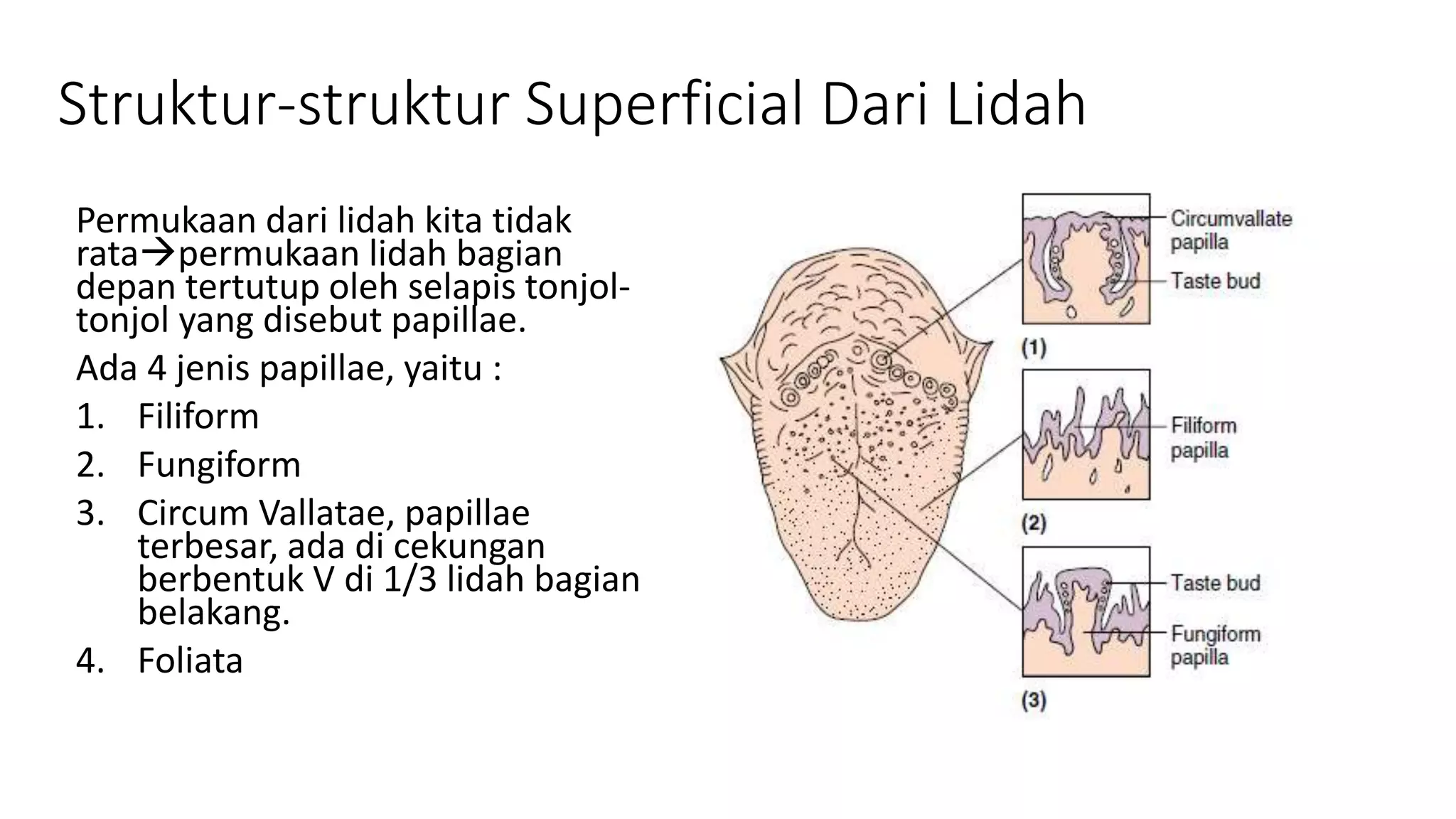 Struktur-struktur Superficial Dari Lidah

Permukaan dari lidah kita tidak rata→permukaan lidah bagian depan tertutup oleh selapis tonjol-tonjol yang disebut papillae.

Ada 4 jenis papillae, yaitu :

1. Filiform
2. Fungiform
3. Circum Vallatae, papillae terbesar, ada di cekungan berbentuk V di 1/3 lidah bagian belakang.
4. Foliata

Circumvallate papilla

Taste bud

(1)

Filiform papilla

(2)

Taste bud

Fungiform papilla

(3)